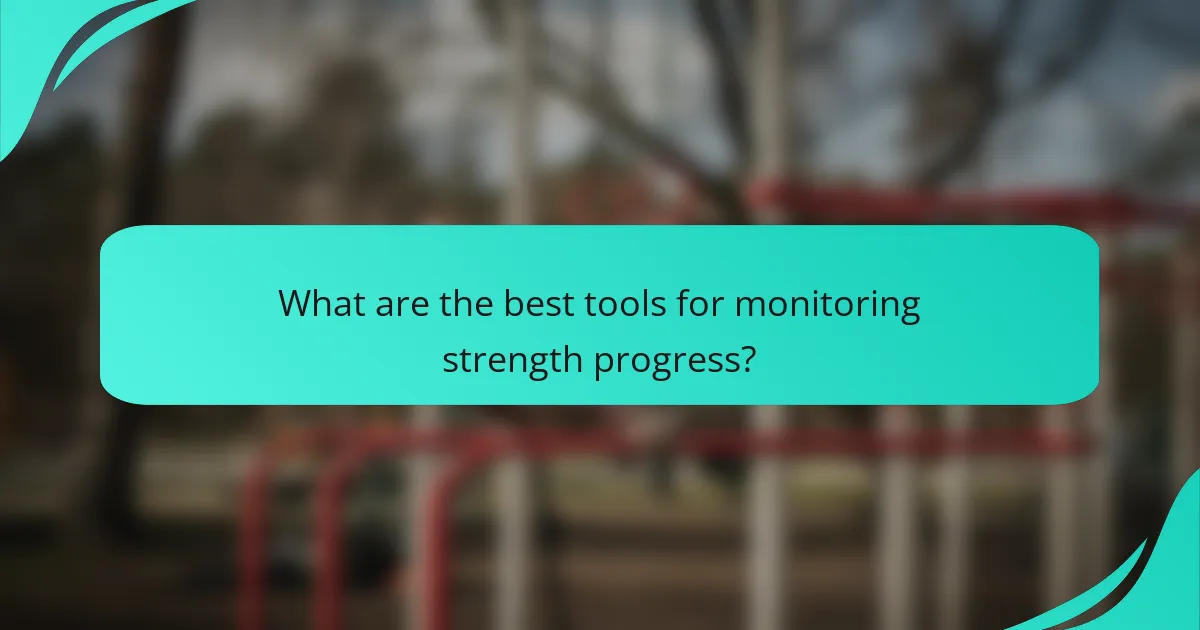 What are the best tools for monitoring strength progress?